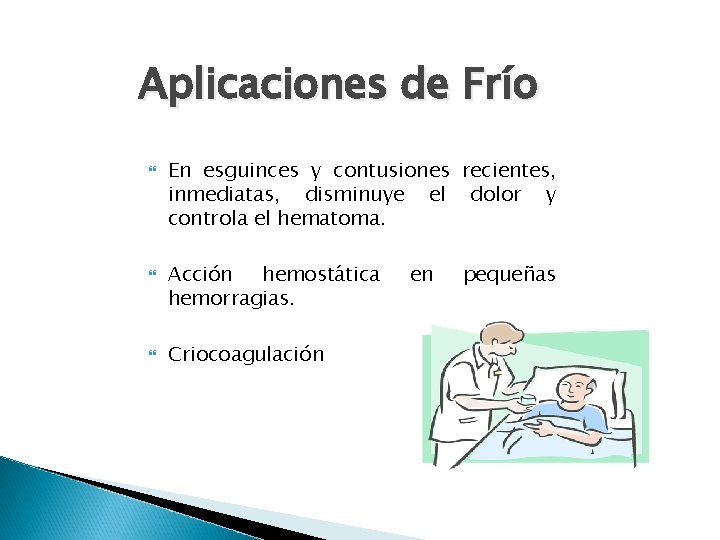 Aplicaciones de Frío

En esguinces y contusiones recientes, inmediatas, disminuye el dolor y controla el hematoma.

Acción hemostática en pequeñas hemorragias.

Criocoagulación